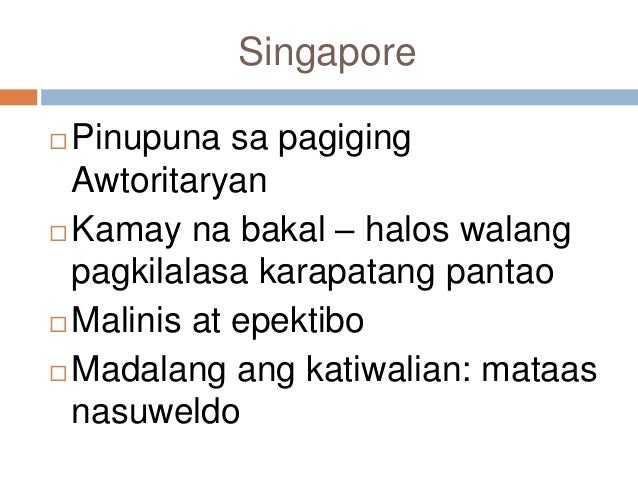 Singapore

□ Pinupuna sa pagiging Awtoritaryan
□ Kamay na bakal – halos walang pagkilalasa karapatang pantao
□ Malinis at epektibo
□ Madalang ang katiwalian: mataas nasuweldo